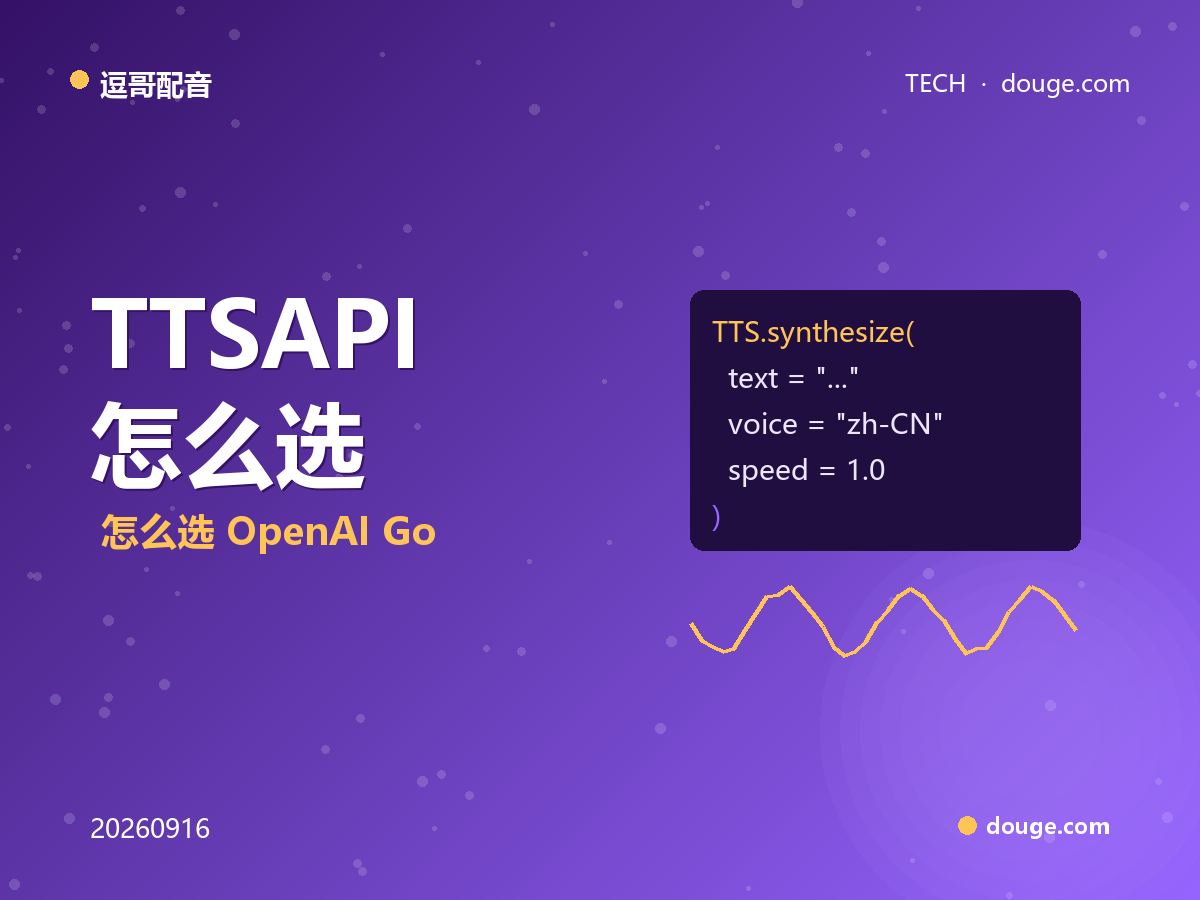 逗哥配音

TECH · douge.com

TTSAPI
怎么选

怎么选 OpenAI Go

TTS.synthesize(
text = "..."
voice = "zh-CN"
speed = 1.0
)

20260916

douge.com